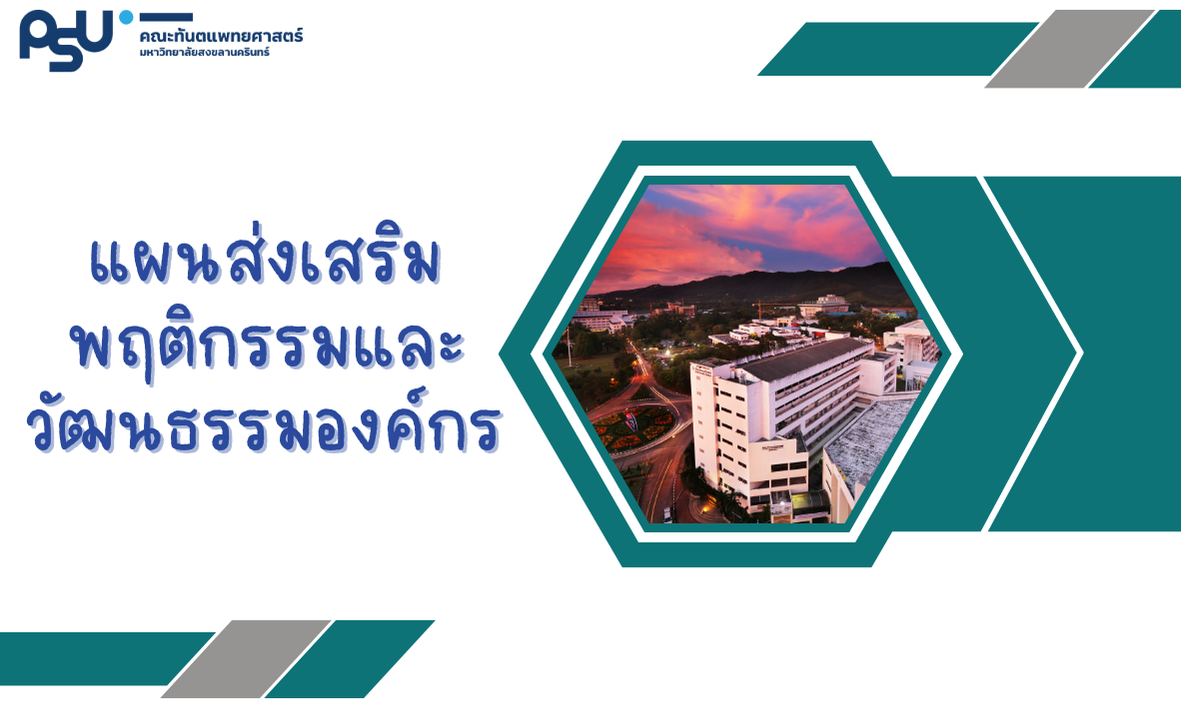 PSU
คณะทันตแพทยศาสตร์
มหาวิทยาลัยสงขลานครินทร์

แผนส่งเสริม
พฤติกรรมและ
วัฒนธรรมองค์กร